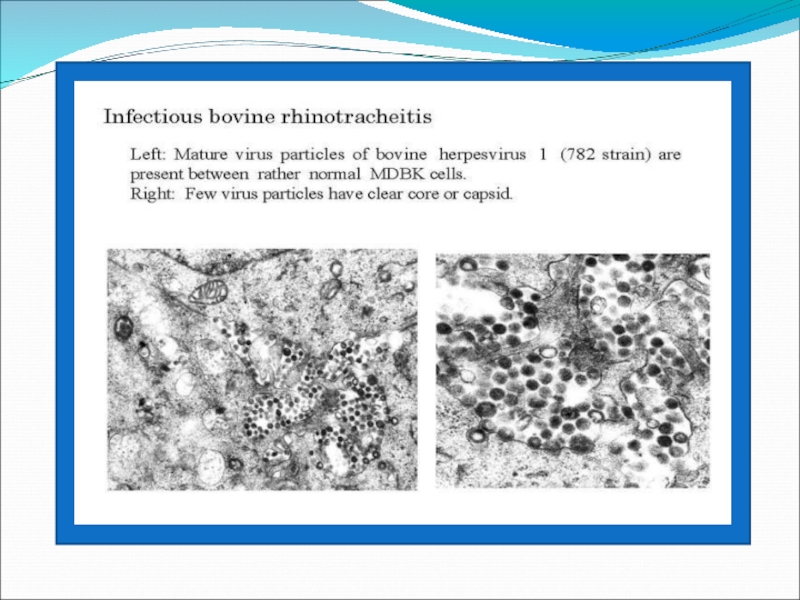 Infectious bovine rhinotracheitis

Left: Mature virus particles of bovine herpesvirus 1 (782 strain) are present between rather normal MDBK cells.
Right: Few virus particles have clear core or capsid.